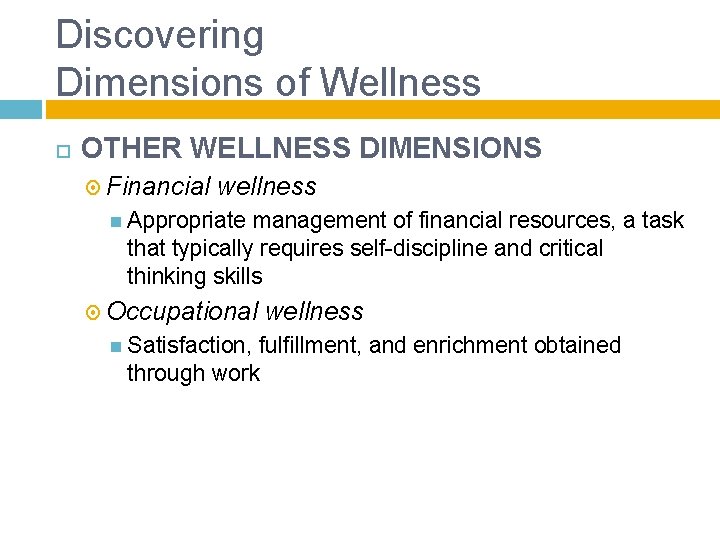 Discovering
Dimensions of Wellness

OTHER WELLNESS DIMENSIONS

Financial wellness

Appropriate management of financial resources, a task that typically requires self-discipline and critical thinking skills

Occupational wellness

Satisfaction, fulfillment, and enrichment obtained through work